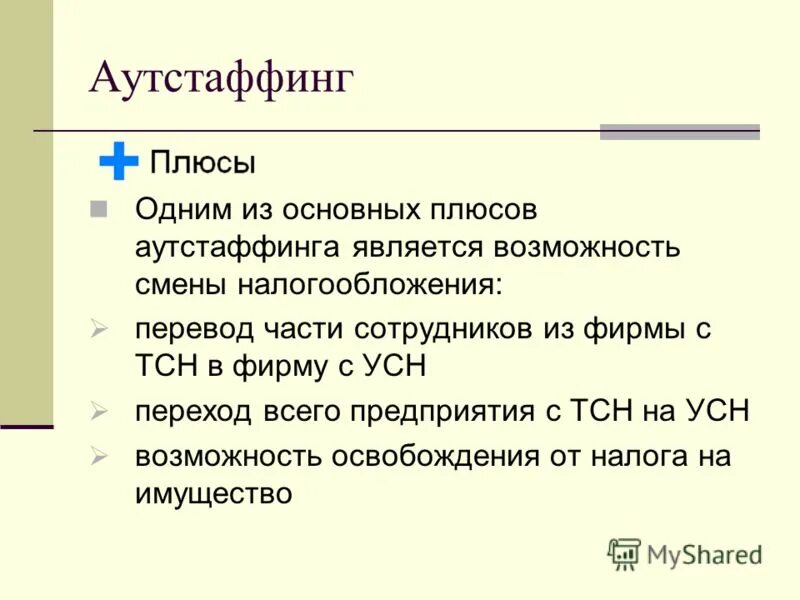 Аутстаффинг

Плюсы

Одним из основных плюсов аутстаффинга является возможность смены налогообложения:

перевод части сотрудников из фирмы с ТСН в фирму с УСН

переход всего предприятия с ТСН на УСН

возможность освобождения от налога на имущество

MyShared